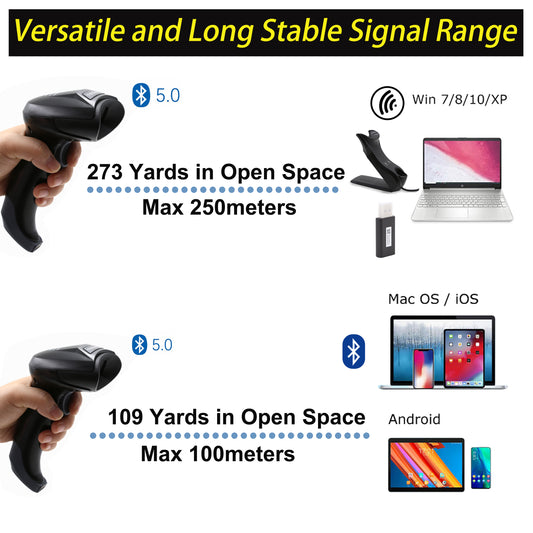 Versatile and Long Stable Signal Range

5.0

Win 7/8/10/XP

273 Yards in Open Space
Max 250meters

Mac OS / iOS

5.0

109 Yards in Open Space
Max 100meters

Android